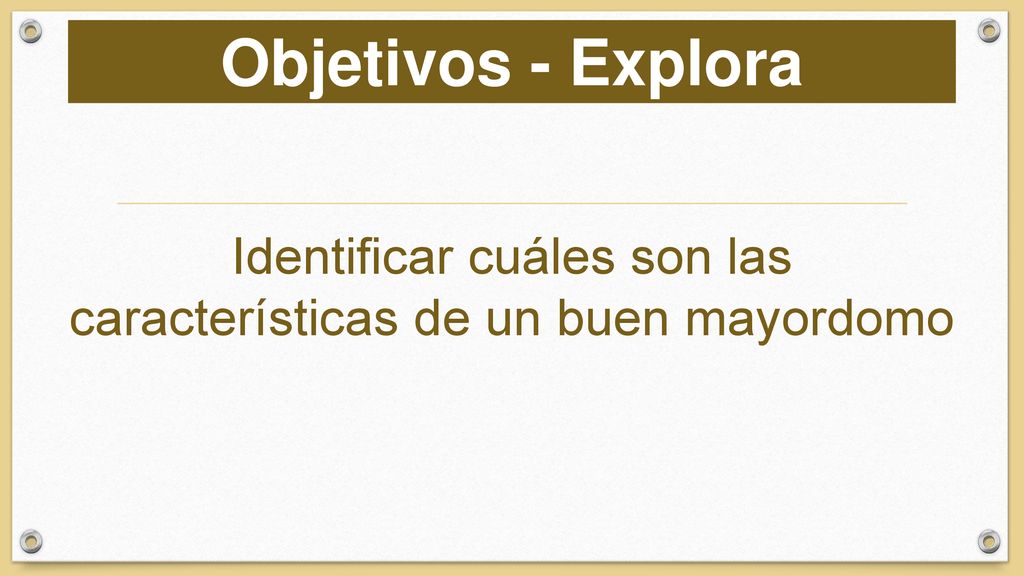 Objetivos - Explora

Identificar cuáles son las características de un buen mayordomo